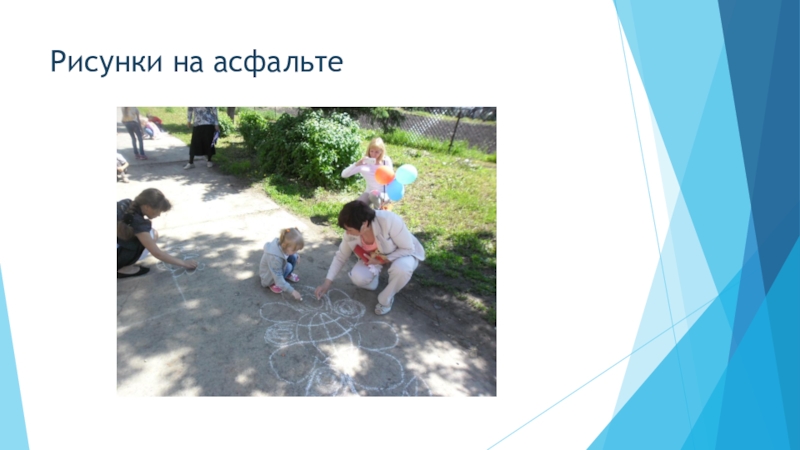 Рисунки на асфальте